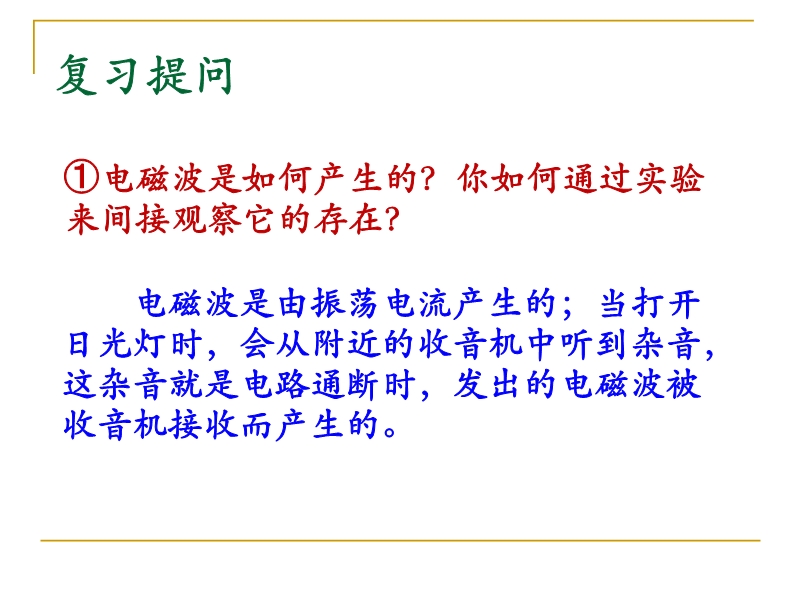 复习提问

①电磁波是如何产生的？你如何通过实验来间接观察它的存在？

电磁波是由振荡电流产生的；当打开日光灯时，会从附近的收音机中听到杂音，这杂音就是电路通断时，发出的电磁波被收音机接收而产生的。